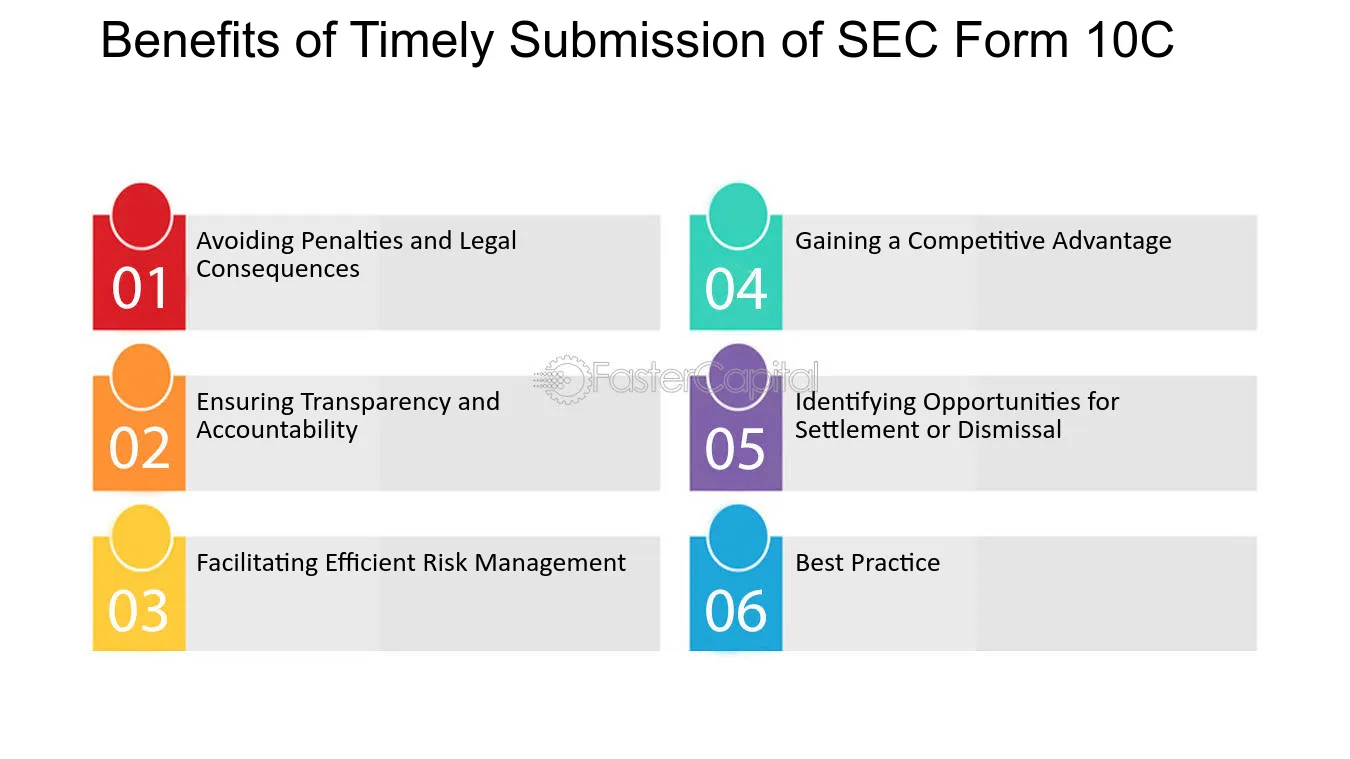 Benefits of Timely Submission of SEC Form 10C

01
Avoiding Penalties and Legal Consequences

02
Ensuring Transparency and Accountability

03
Facilitating Efficient Risk Management

04
Gaining a Competitive Advantage

05
Identifying Opportunities for Settlement or Dismissal

06
Best Practice

FasterCapital